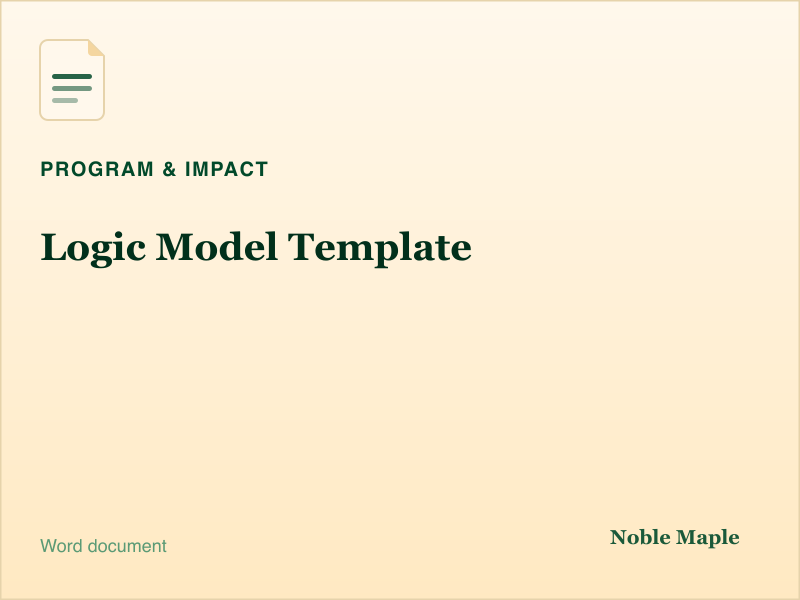 PROGRAM & IMPACT

Logic Model Template

Word document

Noble Maple